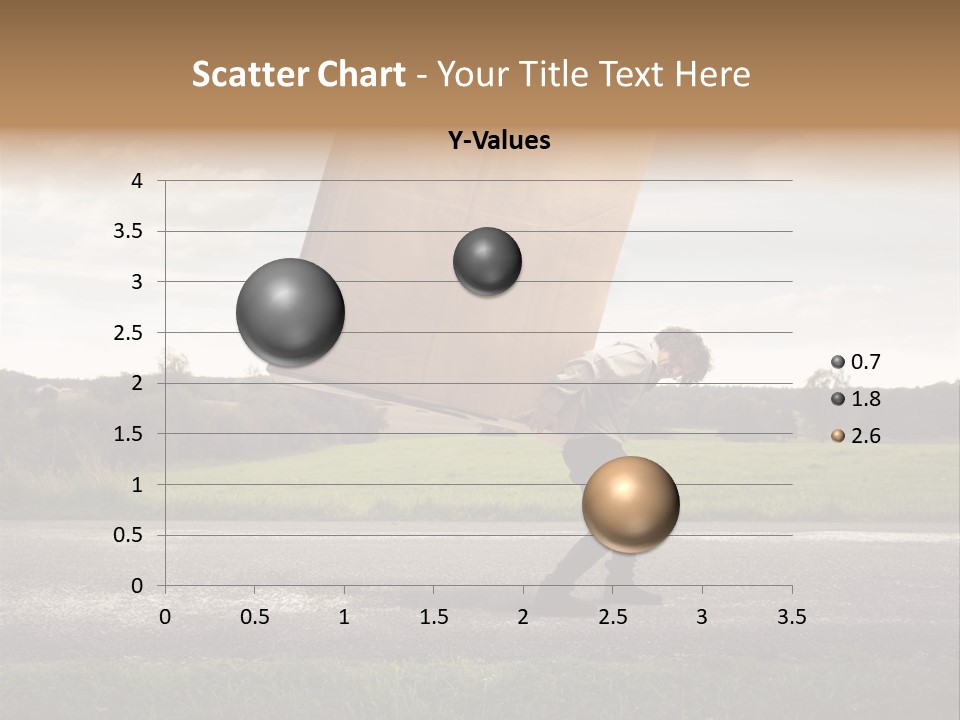 Scatter Chart - Your Title Text Here

Y-Values

4
3.5
3
2.5
2
1.5
1
0.5
0

0 0.5 1 1.5 2 2.5 3 3.5

0.7
1.8
2.6